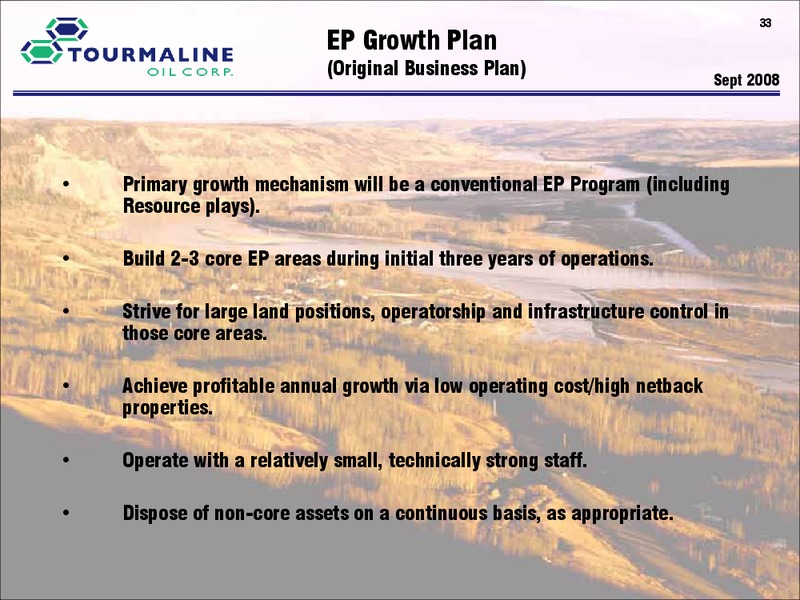 TOURMALINE
OIL CORP.

EP Growth Plan
(Original Business Plan)

33

Sept 2008

• Primary growth mechanism will be a conventional EP Program (including Resource plays).

• Build 2-3 core EP areas during initial three years of operations.

• Strive for large land positions, operatorship and infrastructure control in those core areas.

• Achieve profitable annual growth via low operating cost/high netback properties.

• Operate with a relatively small, technically strong staff.

• Dispose of non-core assets on a continuous basis, as appropriate.